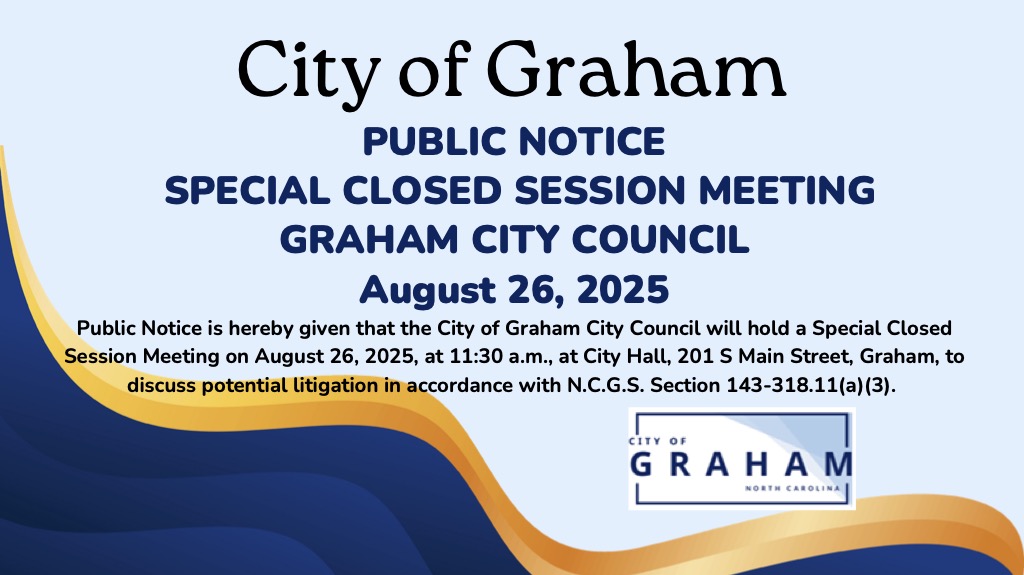 City of Graham

PUBLIC NOTICE
SPECIAL CLOSED SESSION MEETING
GRAHAM CITY COUNCIL
August 26, 2025

Public Notice is hereby given that the City of Graham City Council will hold a Special Closed Session Meeting on August 26, 2025, at 11:30 a.m., at City Hall, 201 S Main Street, Graham, to discuss potential litigation in accordance with N.C.G.S. Section 143-318.11(a)(3).

CITY OF
GRAHAM
NORTH CAROLINA